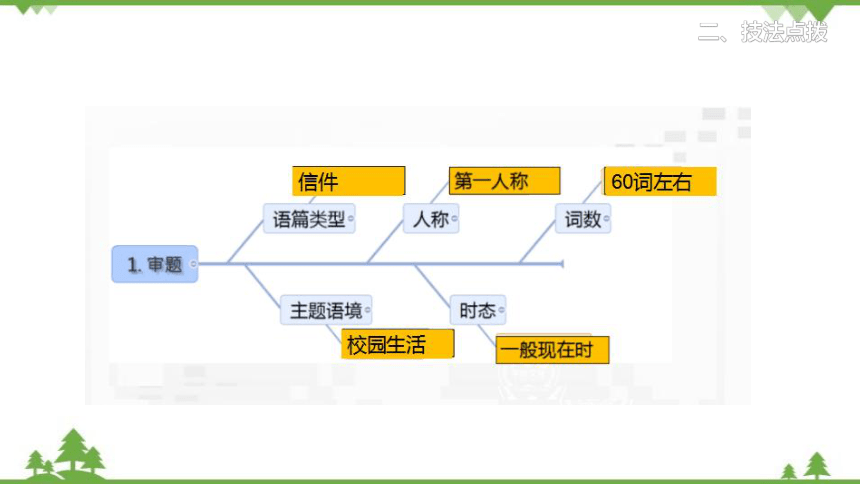 二、技法点拨

1. 审题

语篇类型
信件

人称
第一人称

词数
60词左右

主题语境
校园生活

时态
一般现在时